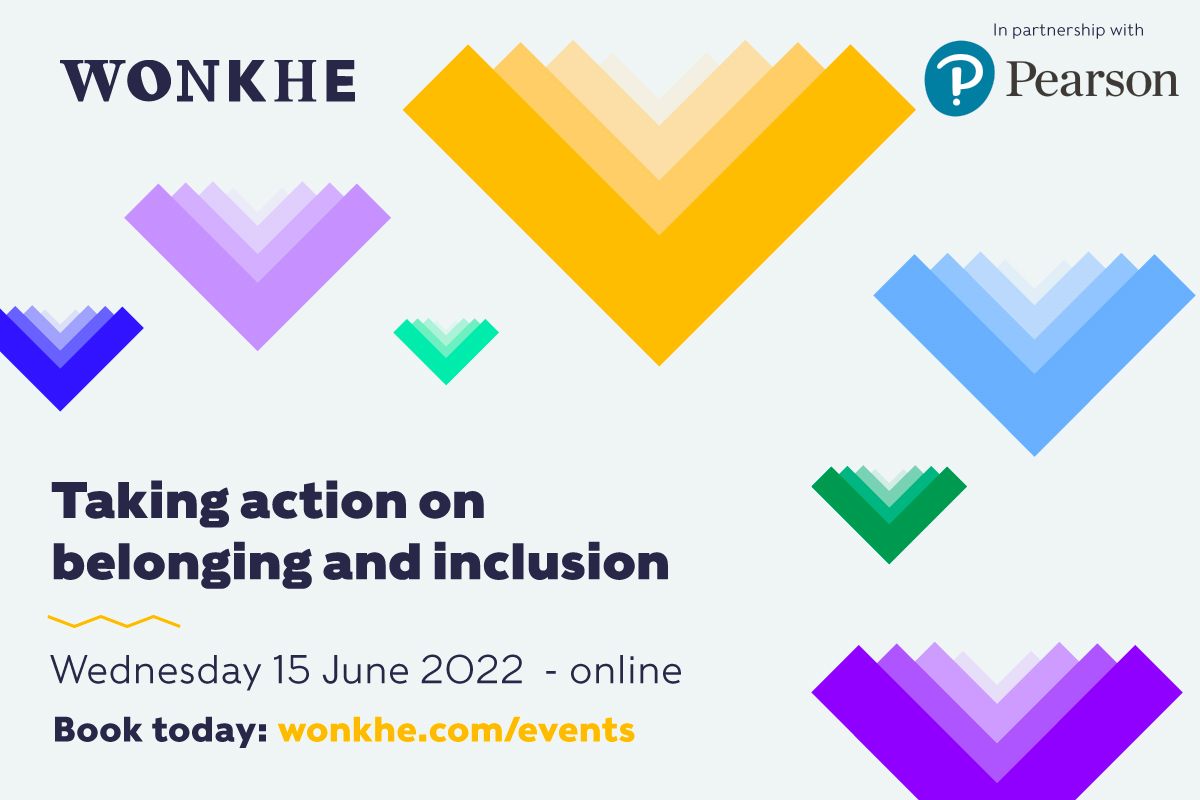 WONKHE

In partnership with

Pearson

Taking action on belonging and inclusion

Wednesday 15 June 2022 - online

Book today: wonkhe.com/events